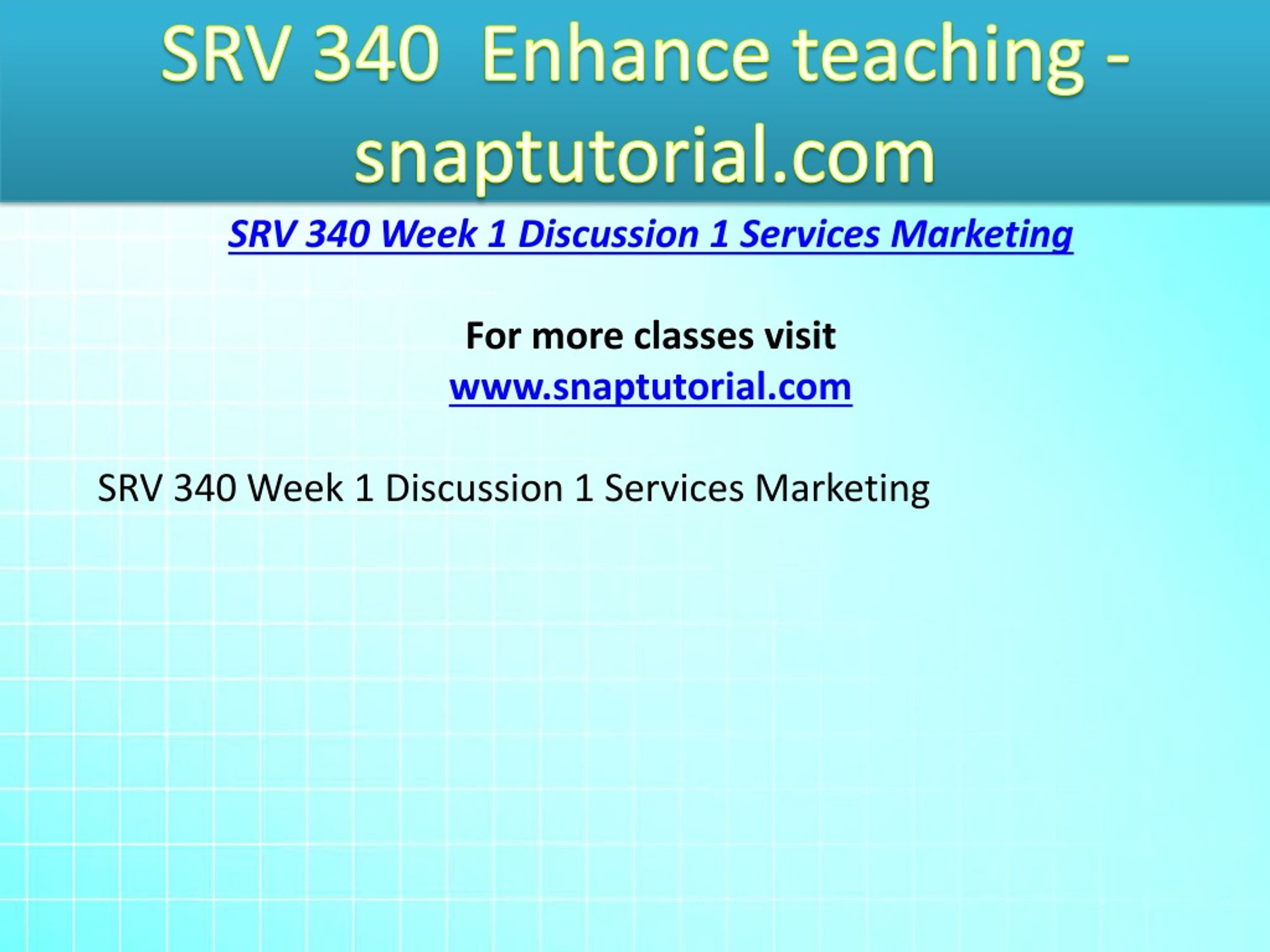 SRV 340  Enhance teaching - snaptutorial.com

SRV 340 Week 1 Discussion 1 Services Marketing

For more classes visit
www.snaptutorial.com

SRV 340 Week 1 Discussion 1 Services Marketing